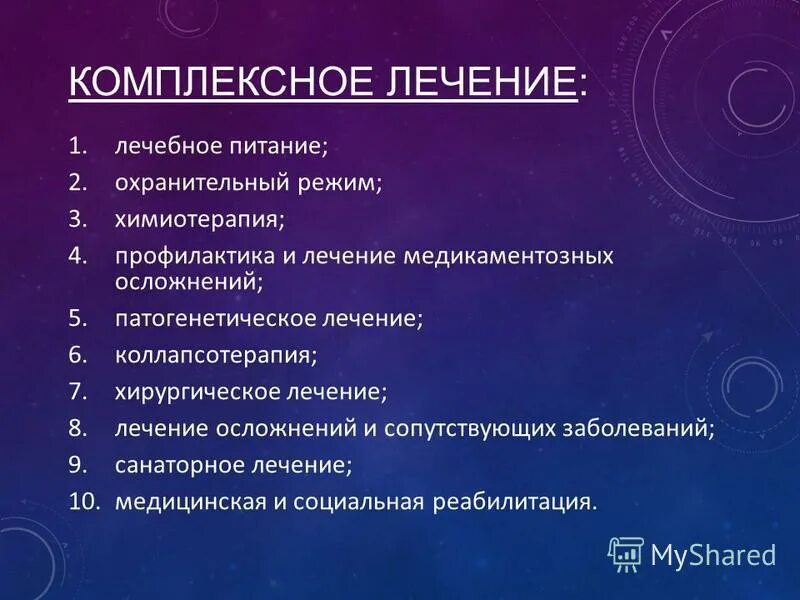 КОМПЛЕКСНОЕ ЛЕЧЕНИЕ:

1. лечебное питание;
2. охранительный режим;
3. химиотерапия;
4. профилактика и лечение медикаментозных осложнений;
5. патогенетическое лечение;
6. коллапсотерапия;
7. хирургическое лечение;
8. лечение осложнений и сопутствующих заболеваний;
9. санаторное лечение;
10. медицинская и социальная реабилитация.

MyShared